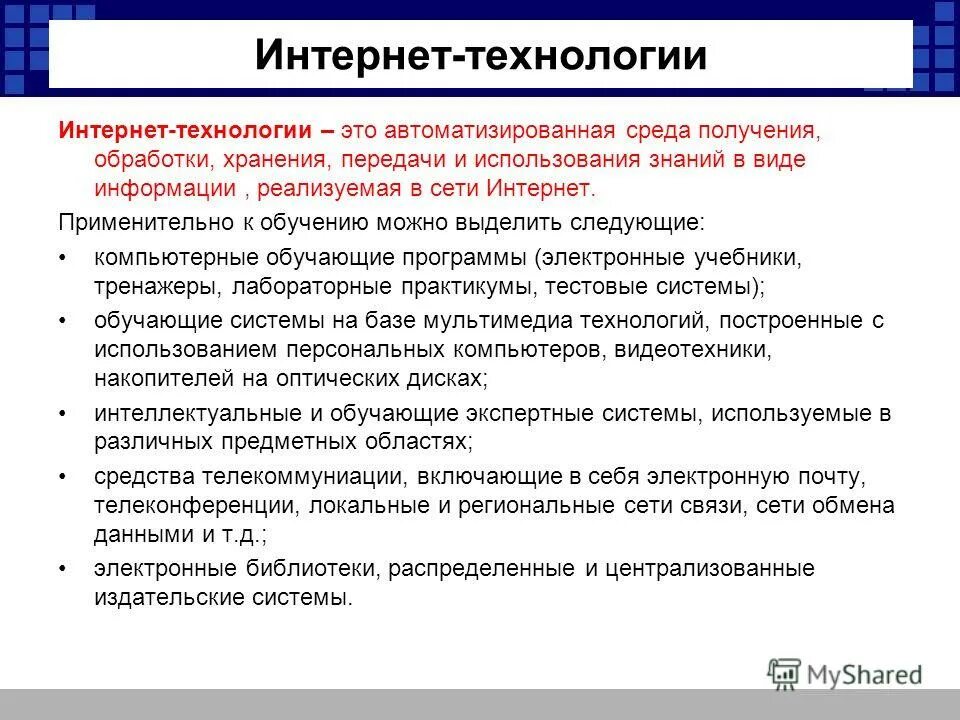 Интернет-технологии

Интернет-технологии – это автоматизированная среда получения, обработки, хранения, передачи и использования знаний в виде информации , реализуемая в сети Интернет.

Применительно к обучению можно выделить следующие:

• компьютерные обучающие программы (электронные учебники, тренажеры, лабораторные практикумы, тестовые системы);
• обучающие системы на базе мультимедиа технологий, построенные с использованием персональных компьютеров, видеотехники, накопителей на оптических дисках;
• интеллектуальные и обучающие экспертные системы, используемые в различных предметных областях;
• средства телекоммуниации, включающие в себя электронную почту, телеконференции, локальные и региональные сети связи, сети обмена данными и т.д.;
• электронные библиотеки, распределенные и централизованные издательские системы.

MyShared